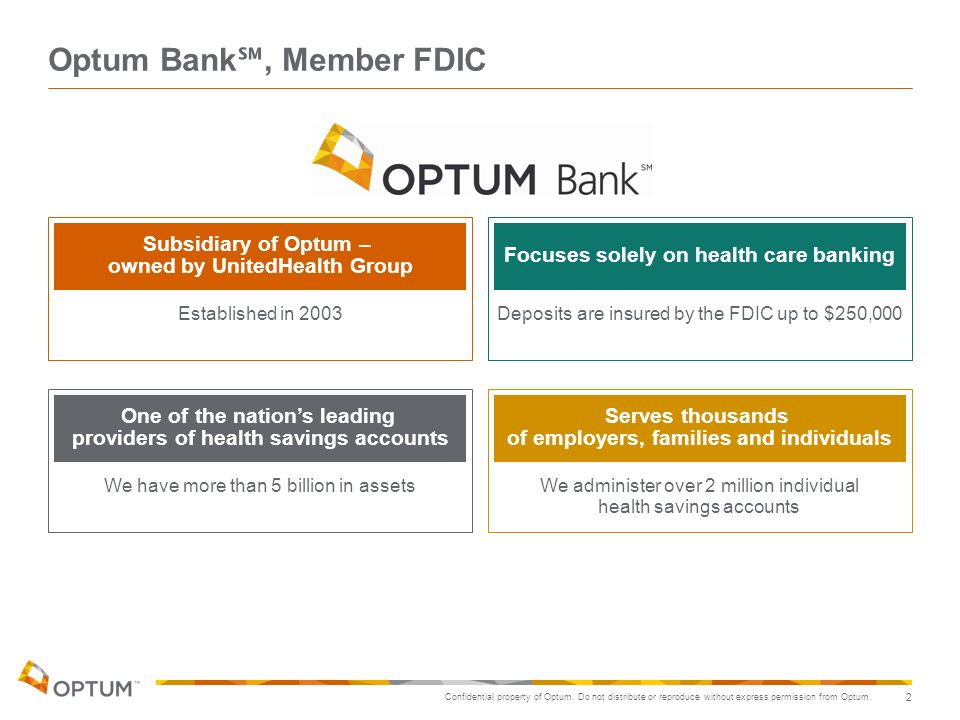 Optum Bank℠, Member FDIC

OPTUM Bank℠

Subsidiary of Optum – owned by UnitedHealth Group

Established in 2003

Focuses solely on health care banking

Deposits are insured by the FDIC up to $250,000

One of the nation's leading providers of health savings accounts

We have more than 5 billion in assets

Serves thousands of employers, families and individuals

We administer over 2 million individual health savings accounts

OPTUM™

Confidential property of Optum. Do not distribute or reproduce without express permission from Optum.

2